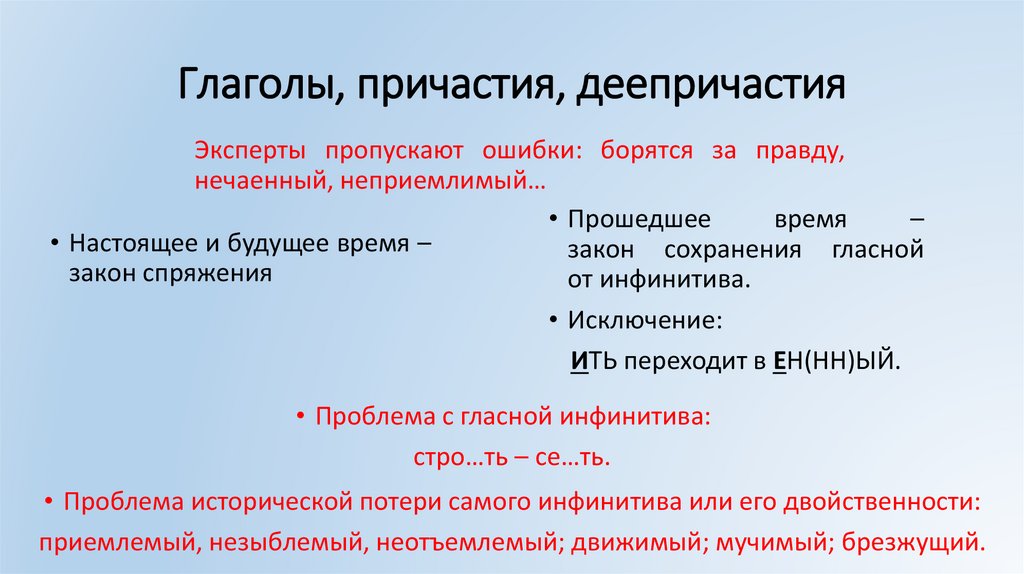 Глаголы, причастия, деепричастия

Эксперты пропускают ошибки: борятся за правду, нечаенный, неприемлимый…

• Настоящее и будущее время – закон спряжения

• Прошедшее время – закон сохранения гласной от инфинитива.

• Исключение:

ИТЬ переходит в ЕН(НН)ЫЙ.

• Проблема с гласной инфинитива:

стро…ть – се…ть.

• Проблема исторической потери самого инфинитива или его двойственности: приемлемый, незыблемый, неотъемлемый; движимый; мучимый; брезжущий.